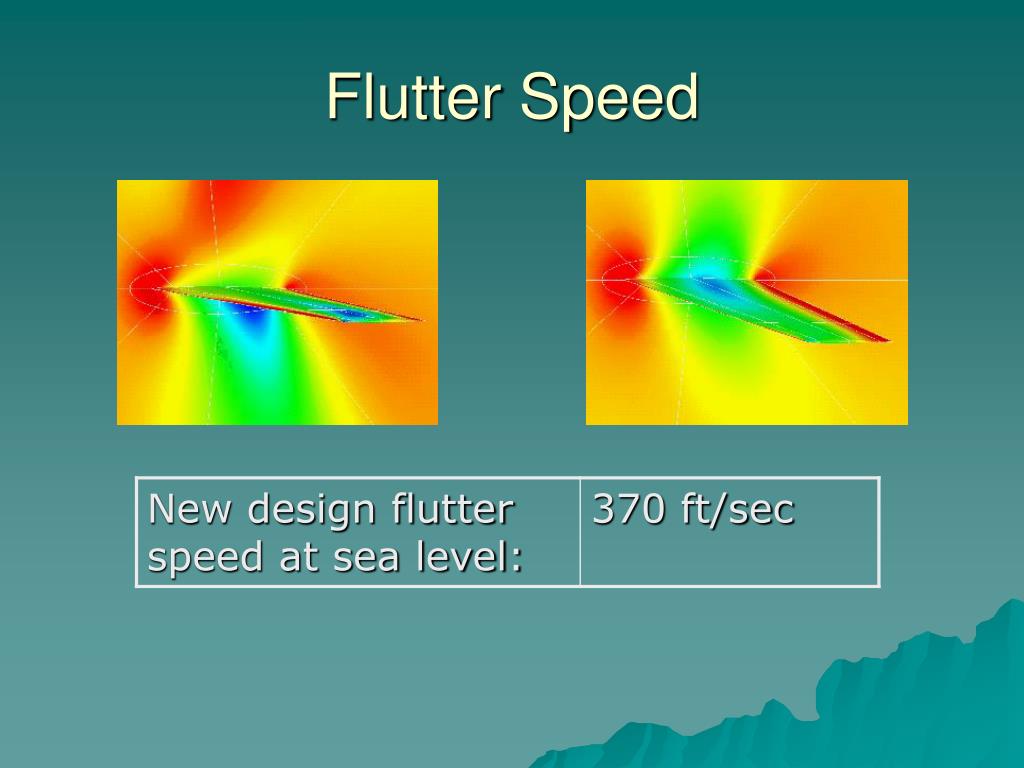 Flutter Speed

| New design flutter speed at sea level: | 370 ft/sec |
|---|---|